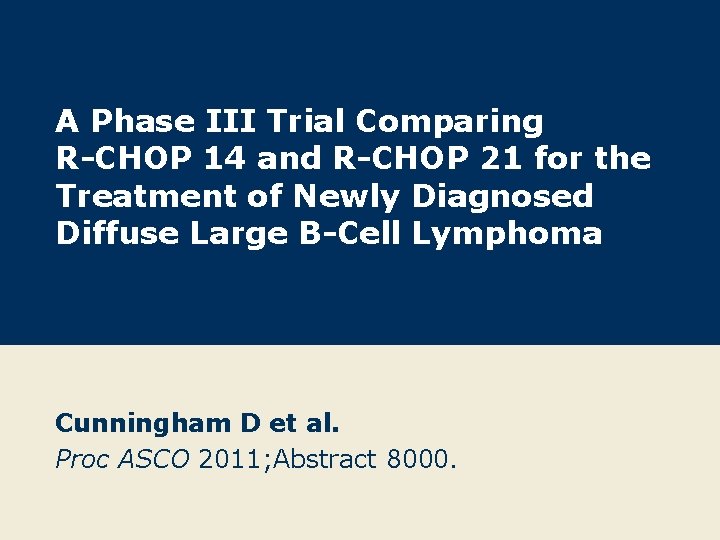 A Phase III Trial Comparing R-CHOP 14 and R-CHOP 21 for the Treatment of Newly Diagnosed Diffuse Large B-Cell Lymphoma

Cunningham D et al.
Proc ASCO 2011;Abstract 8000.